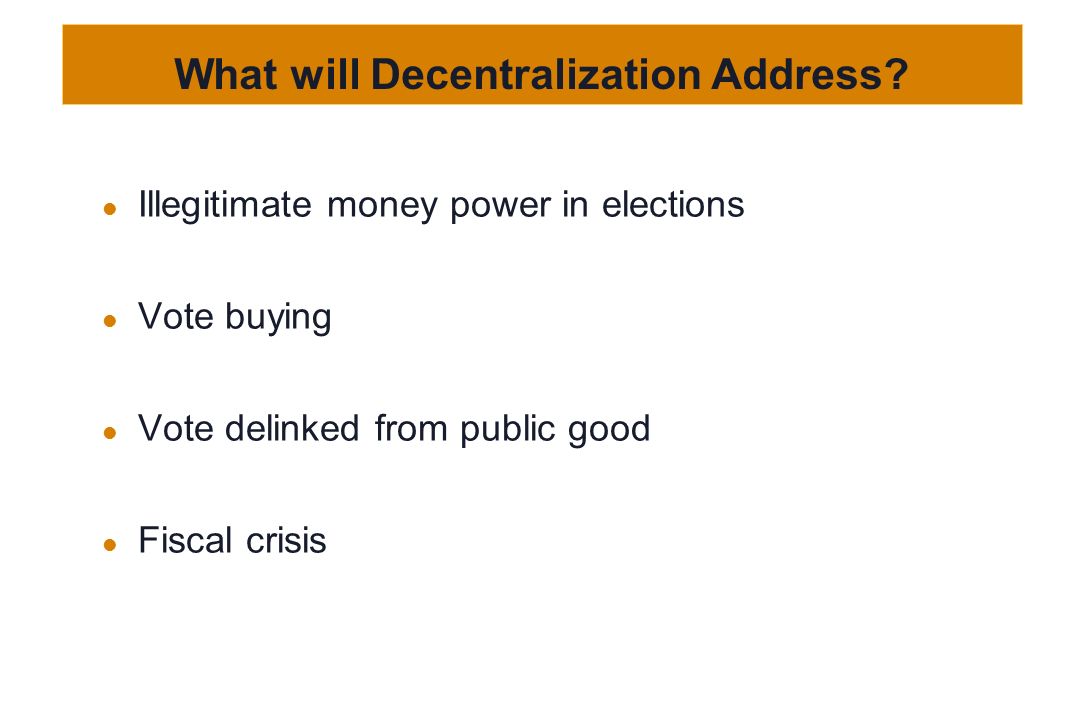 What will Decentralization Address?

- Illegitimate money power in elections
- Vote buying
- Vote delinked from public good
- Fiscal crisis